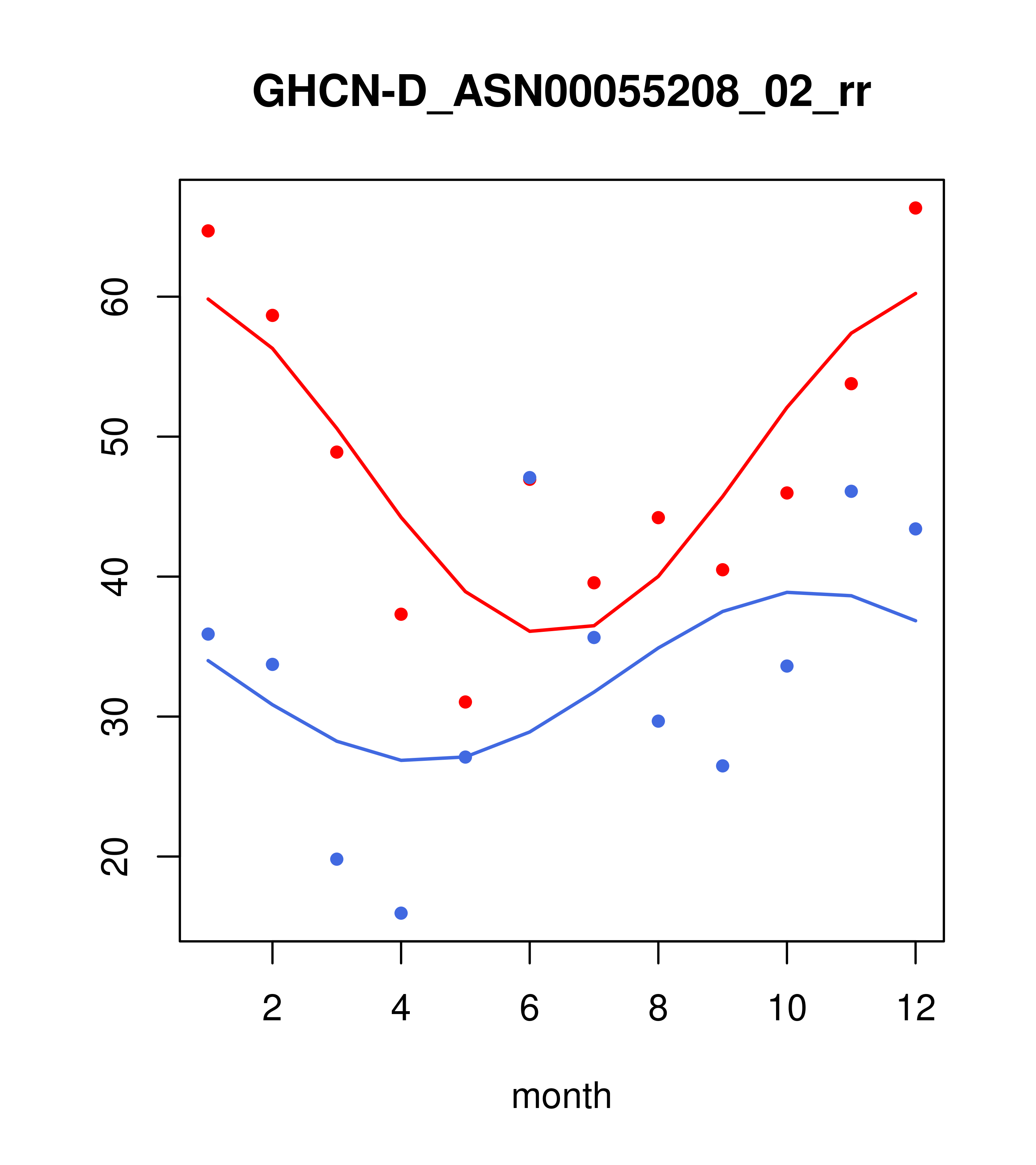 GHCN-D_ASN00055208_02_rr

60
50
40
30
20

2
4
6
8
10
12

month